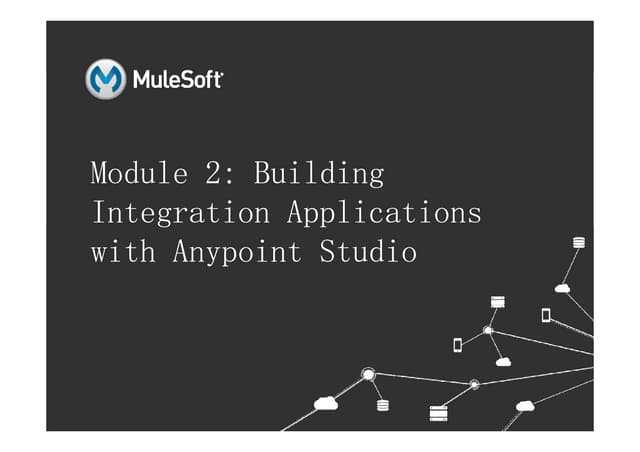 MuleSoft

Module 2: Building Integration Applications with Anypoint Studio